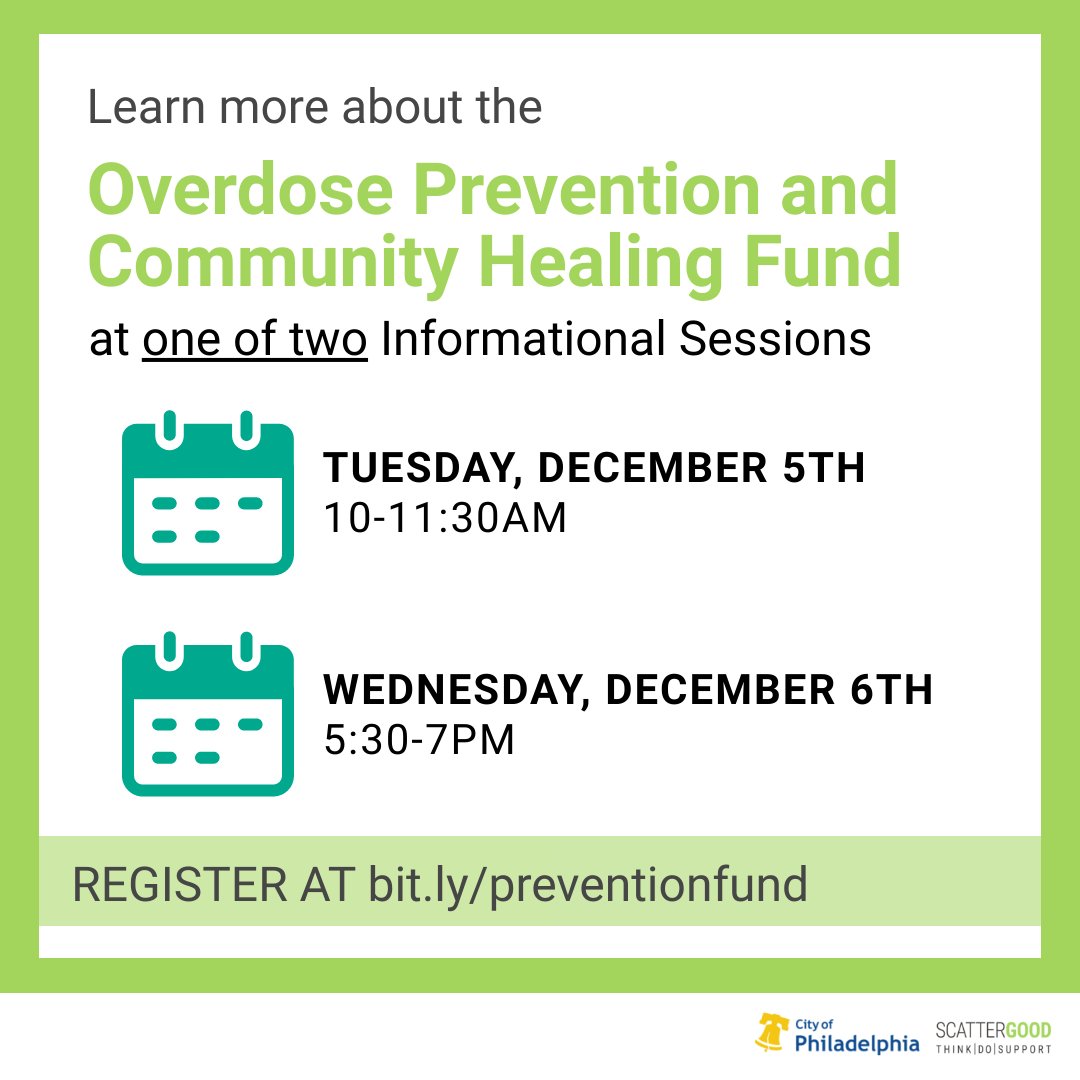 Learn more about the

Overdose Prevention and Community Healing Fund

at one of two Informational Sessions

TUESDAY, DECEMBER 5TH
10-11:30AM

WEDNESDAY, DECEMBER 6TH
5:30-7PM

REGISTER AT bit.ly/preventionfund

City of Philadelphia

SCATTERGOOD
THINK|DO|SUPPORT